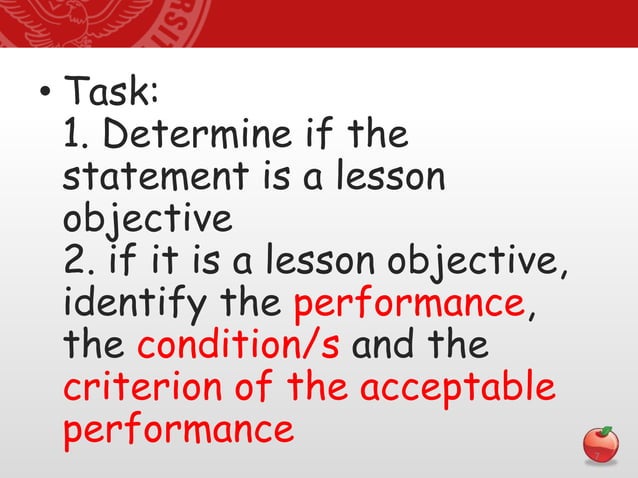 • Task:
1. Determine if the statement is a lesson objective
2. if it is a lesson objective, identify the performance, the condition/s and the criterion of the acceptable performance